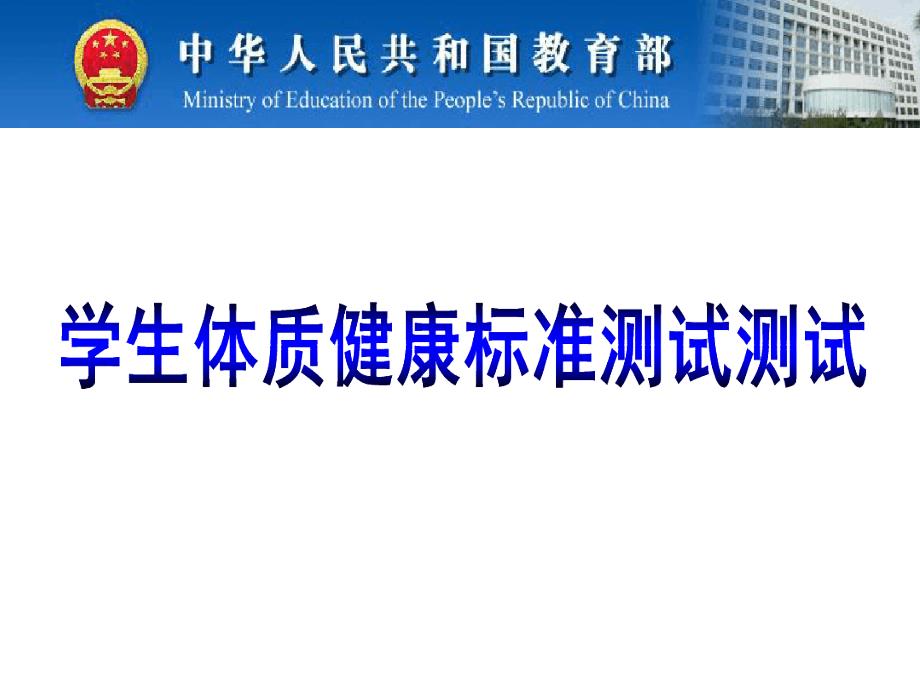 中华人民共和国教育部
Ministry of Education of the People's Republic of China

学生体质健康标准测试测试